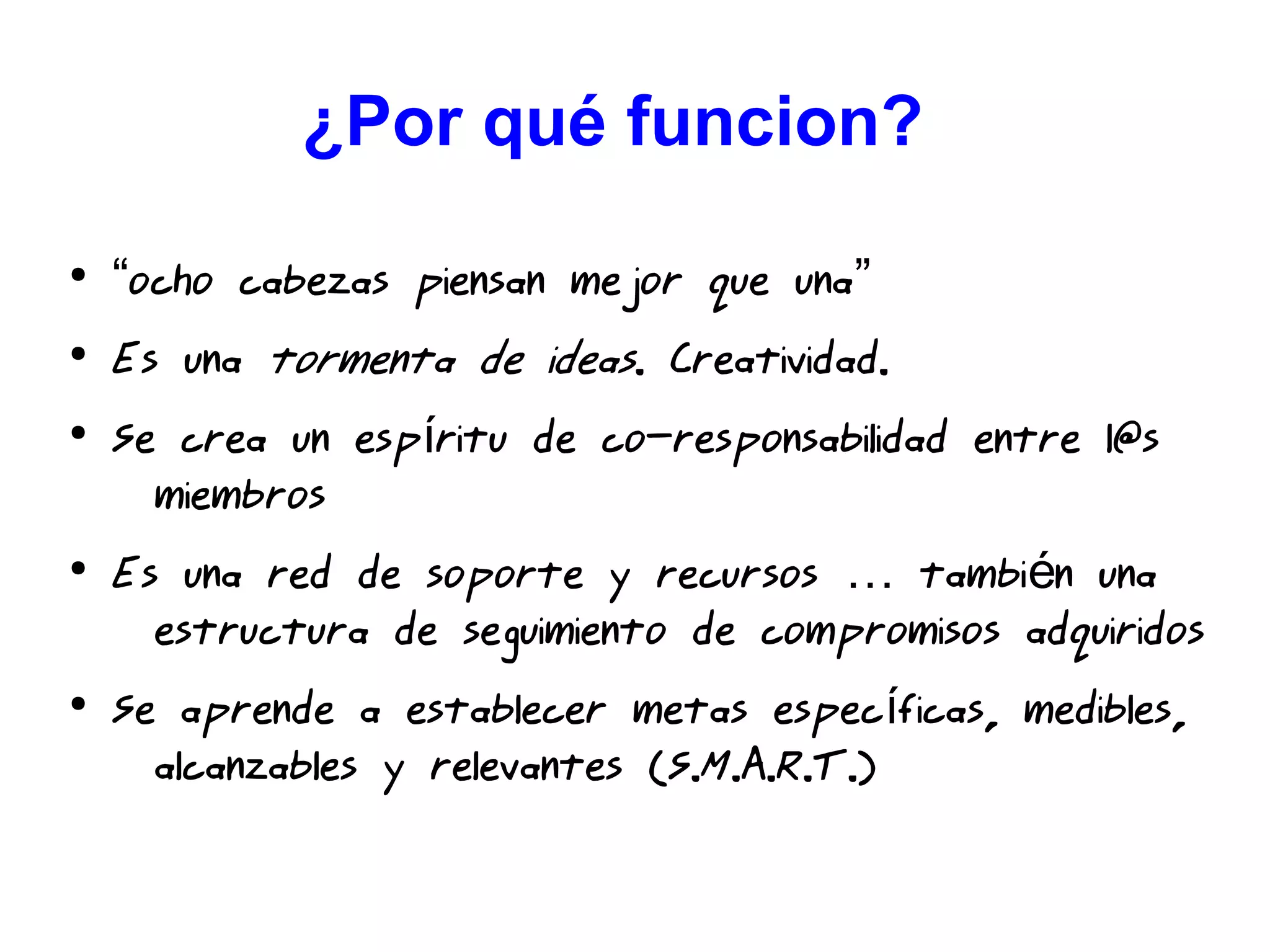 ¿Por qué funcion?

• "ocho cabezas piensan mejor que una"
• Es una tormenta de ideas. Creatividad.
• Se crea un espíritu de co-responsabilidad entre l@s miembros
• Es una red de soporte y recursos … también una estructura de seguimiento de compromisos adquiridos
• Se aprende a establecer metas específicas, medibles, alcanzables y relevantes (S.M.A.R.T.)